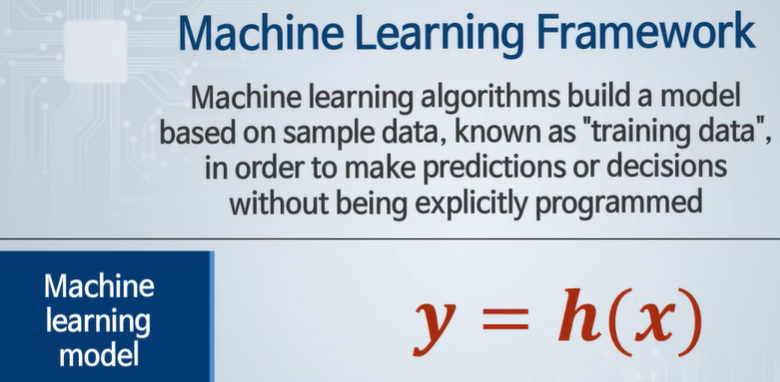 Machine Learning Framework

Machine learning algorithms build a model based on sample data, known as "training data", in order to make predictions or decisions without being explicitly programmed

Machine learning model

$y = h(x)$